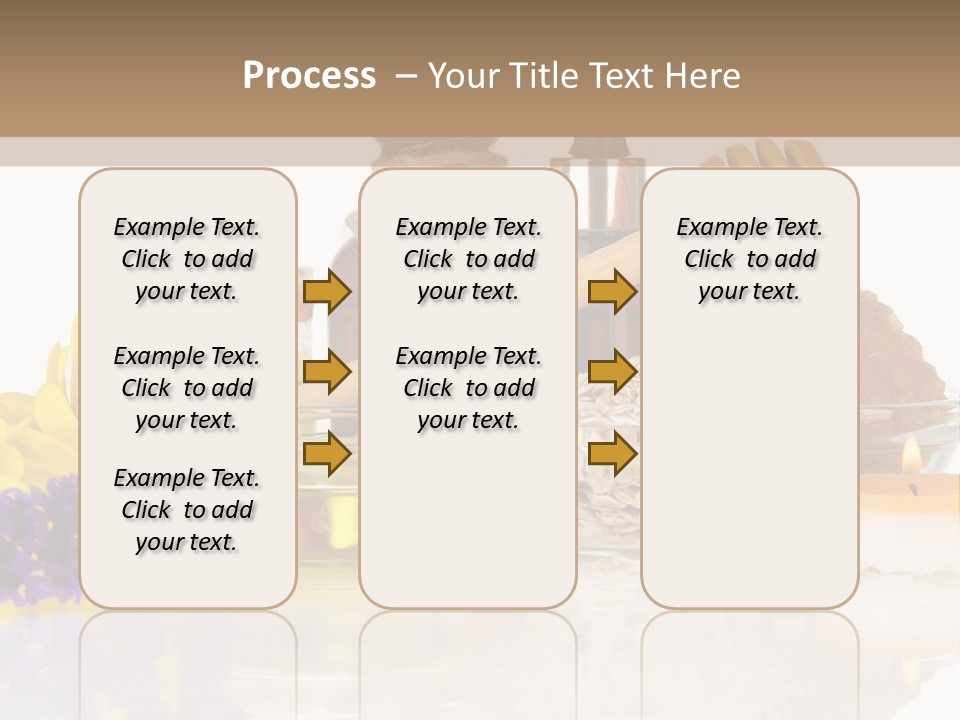 Process – Your Title Text Here

Example Text. Click to add your text.

Example Text. Click to add your text.

Example Text. Click to add your text.

Example Text. Click to add your text.

Example Text. Click to add your text.

Example Text. Click to add your text.